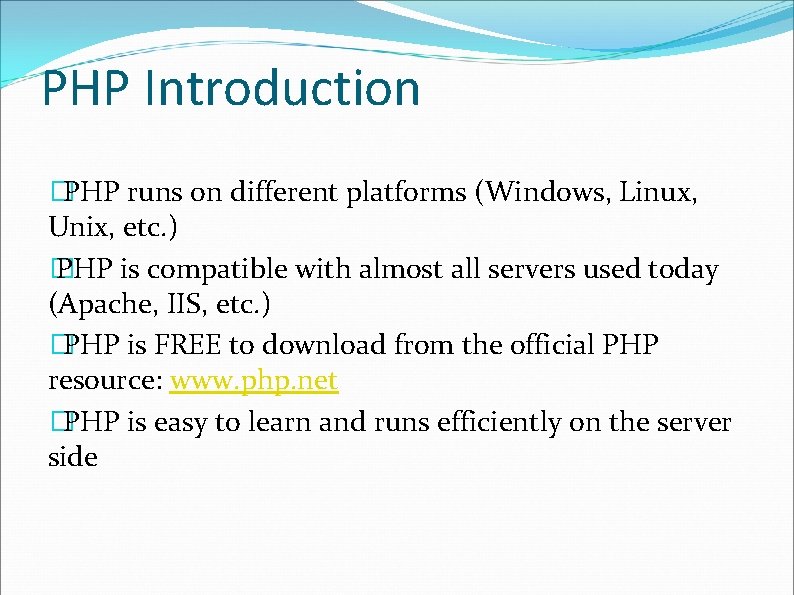 PHP Introduction

PHP runs on different platforms (Windows, Linux, Unix, etc.)

PHP is compatible with almost all servers used today (Apache, IIS, etc.)

PHP is FREE to download from the official PHP resource: www.php.net

PHP is easy to learn and runs efficiently on the server side